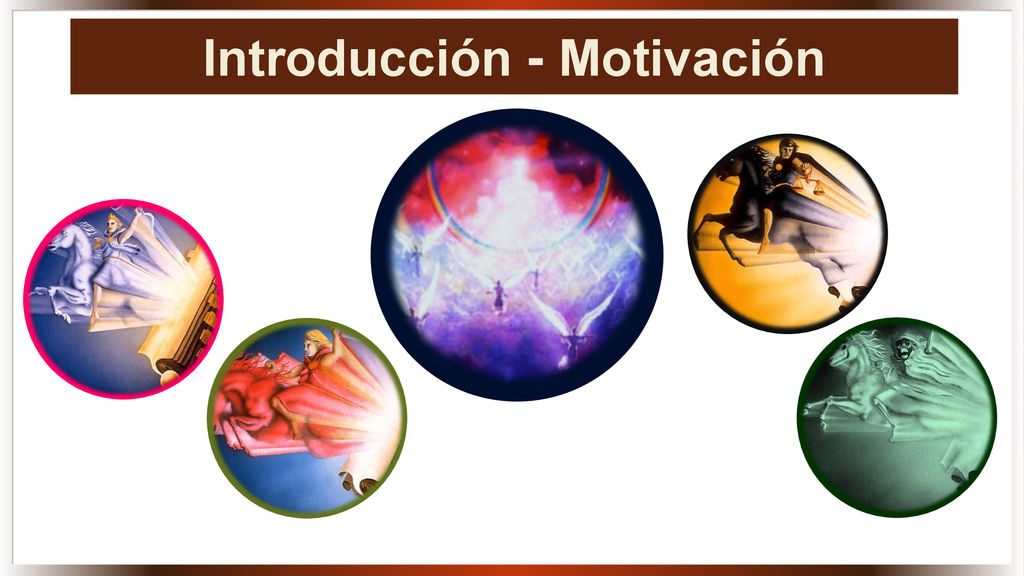 Introducción - Motivación